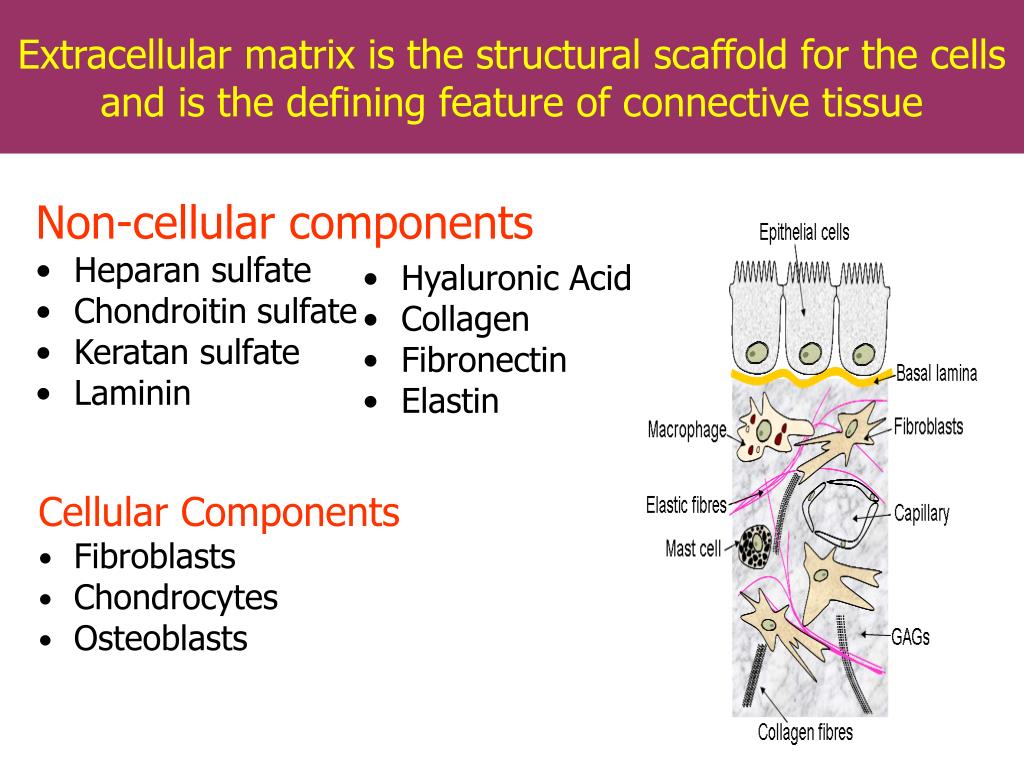 Extracellular matrix is the structural scaffold for the cells and is the defining feature of connective tissue

Non-cellular components
• Heparan sulfate
• Chondroitin sulfate
• Keratan sulfate
• Laminin

• Hyaluronic Acid
• Collagen
• Fibronectin
• Elastin

Cellular Components
• Fibroblasts
• Chondrocytes
• Osteoblasts

Epithelial cells
Basal lamina
Macrophage
Fibroblasts
Elastic fibres
Capillary
Mast cell
GAGs
Collagen fibres